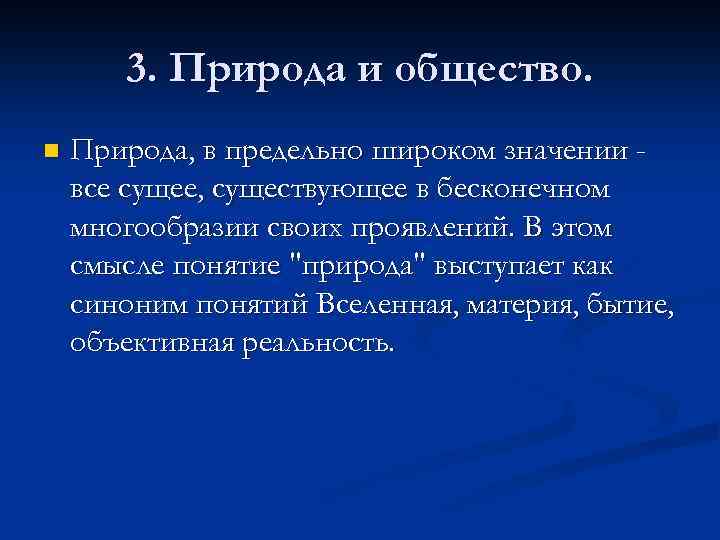 3. Природа и общество.

Природа, в предельно широком значении - все сущее, существующее в бесконечном многообразии своих проявлений. В этом смысле понятие "природа" выступает как синоним понятий Вселенная, материя, бытие, объективная реальность.